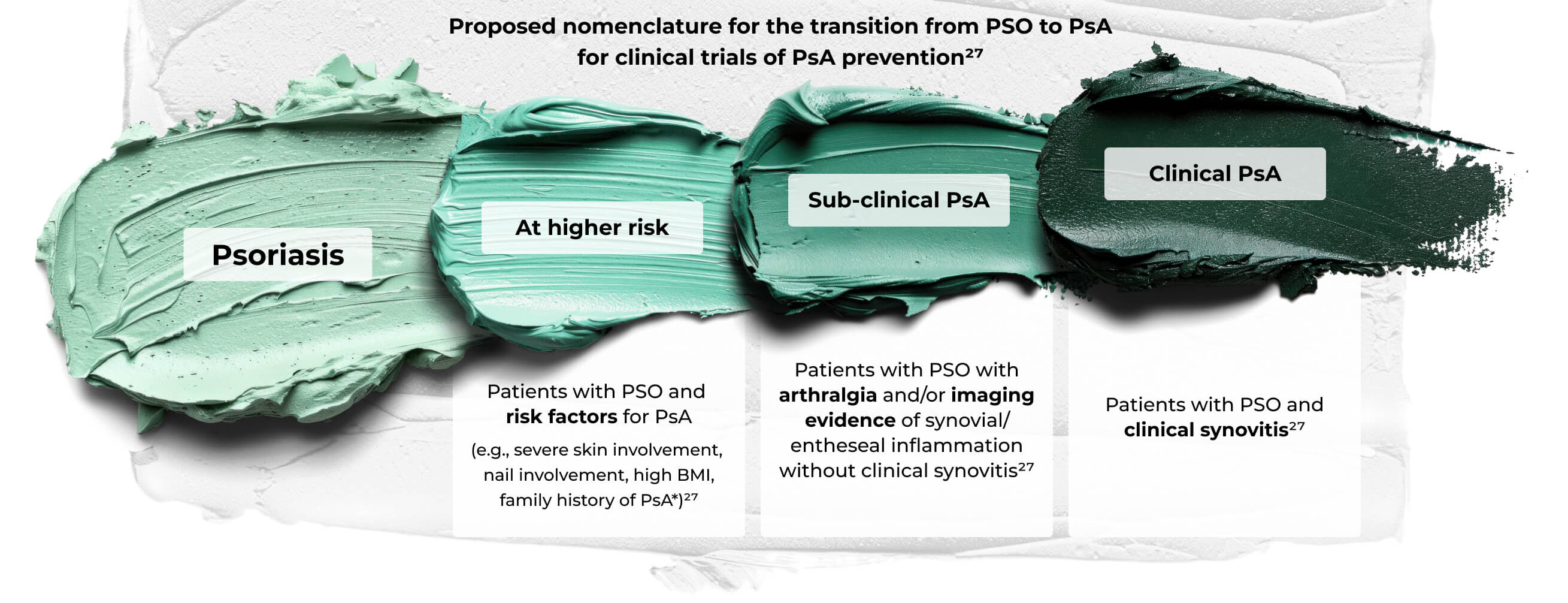 Proposed nomenclature for the transition from PSO to PsA for clinical trials of PsA prevention$^{27}$

Psoriasis

At higher risk

Patients with PSO and risk factors for PsA

(e.g., severe skin involvement, nail involvement, high BMI, family history of PsA*)$^{27}$

Sub-clinical PsA

Patients with PSO with arthralgia and/or imaging evidence of synovial/ entheseal inflammation without clinical synovitis$^{27}$

Clinical PsA

Patients with PSO and clinical synovitis$^{27}$